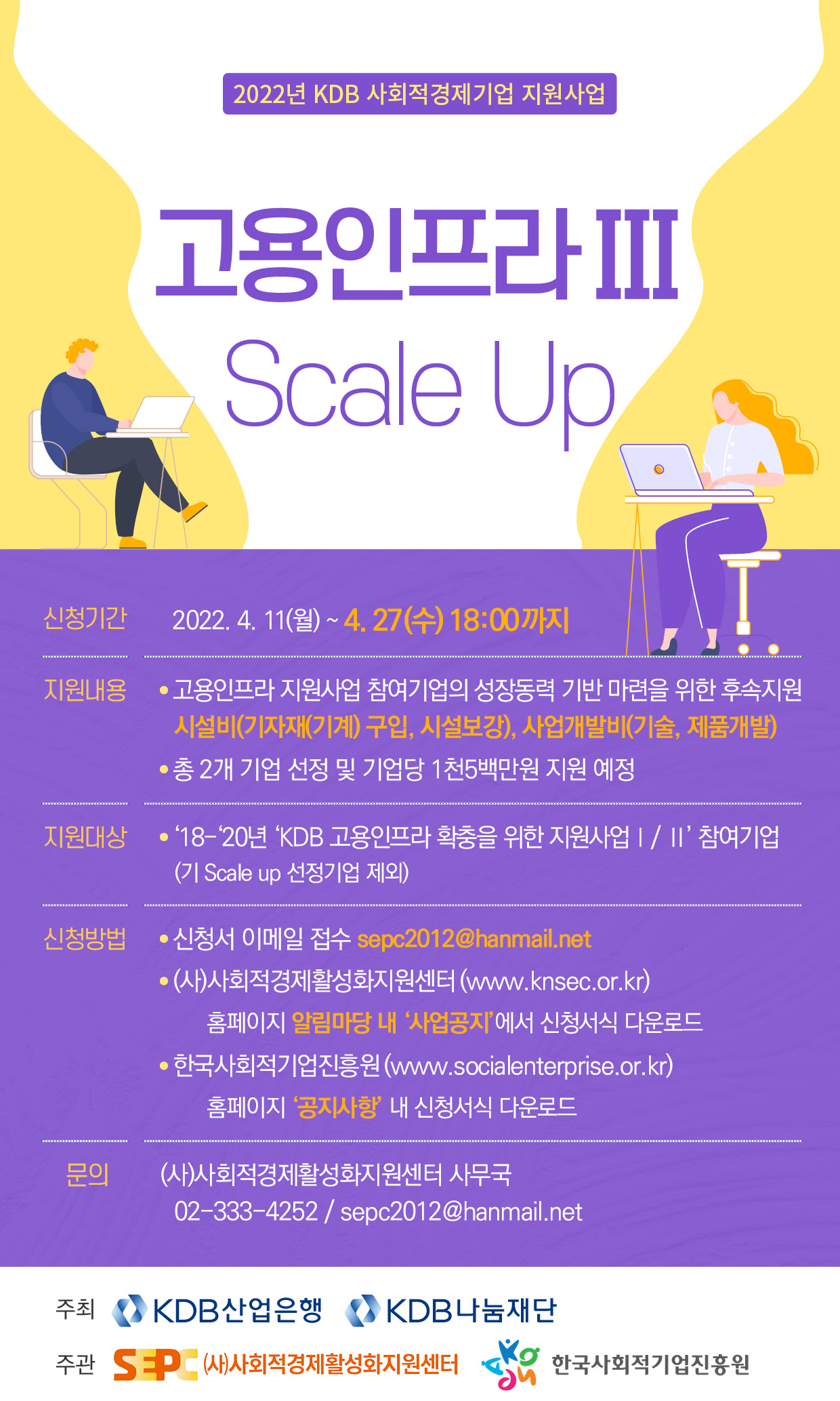 2022년 KDB 사회적경제기업 지원사업

고용인프라 III
Scale Up

신청기간 2022. 4. 11(월) ~ 4. 27(수) 18:00까지

지원내용 • 고용인프라 지원사업 참여기업의 성장동력 기반 마련을 위한 후속지원
시설비(기자재(기계) 구입, 시설보강), 사업개발비(기술, 제품개발)
• 총 2개 기업 선정 및 기업당 1천5백만원 지원 예정

지원대상 • '18-'20년 'KDB 고용인프라 확충을 위한 지원사업 I / II' 참여기업
(기 Scale up 선정기업 제외)

신청방법 • 신청서 이메일 접수 sepc2012@hanmail.net
• (사)사회적경제활성화지원센터 (www.knsec.or.kr)
홈페이지 알림마당 내 '사업공지'에서 신청서식 다운로드
• 한국사회적기업진흥원 (www.socialenterprise.or.kr)
홈페이지 '공지사항' 내 신청서식 다운로드

문의 (사)사회적경제활성화지원센터 사무국
02-333-4252 / sepc2012@hanmail.net

주최 KDB산업은행 KDB나눔재단
주관 SEPC (사)사회적경제활성화지원센터 한국사회적기업진흥원